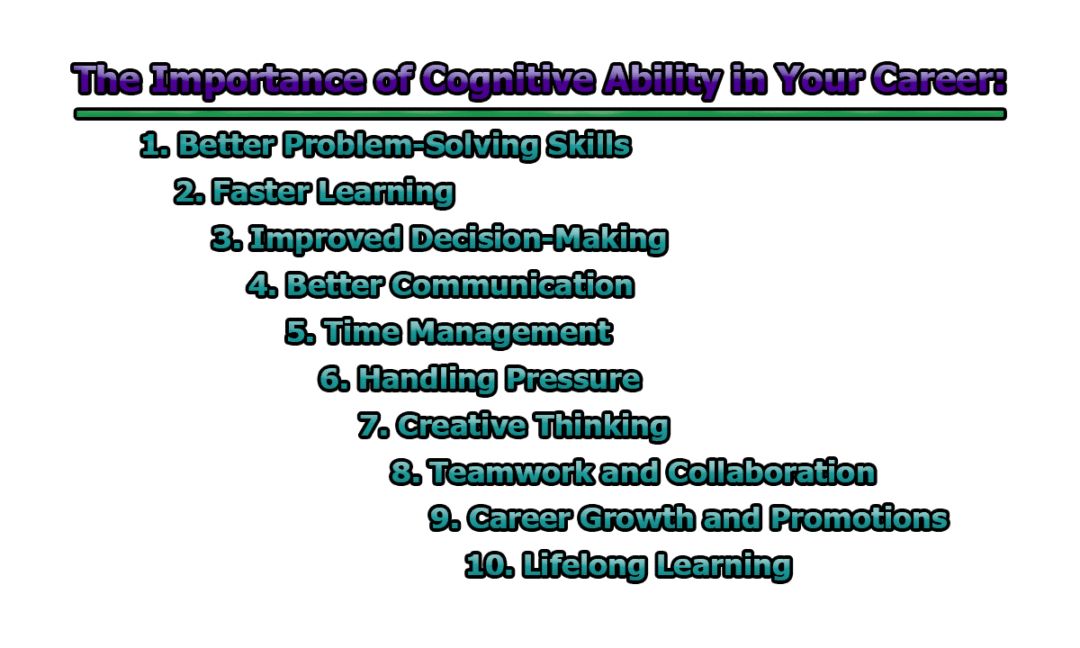 The Importance of Cognitive Ability in Your Career:

1. Better Problem-Solving Skills
2. Faster Learning
3. Improved Decision-Making
4. Better Communication
5. Time Management
6. Handling Pressure
7. Creative Thinking
8. Teamwork and Collaboration
9. Career Growth and Promotions
10. Lifelong Learning